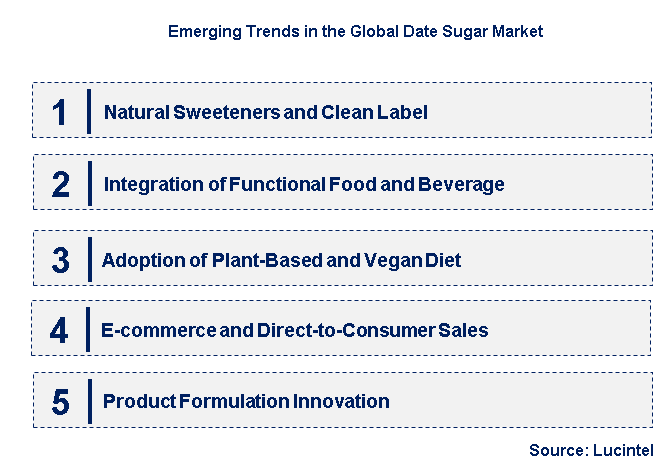 Emerging Trends in the Global Date Sugar Market

1 Natural Sweeteners and Clean Label

2 Integration of Functional Food and Beverage

3 Adoption of Plant-Based and Vegan Diet

4 E-commerce and Direct-to-Consumer Sales

5 Product Formulation Innovation

Source: Lucintel